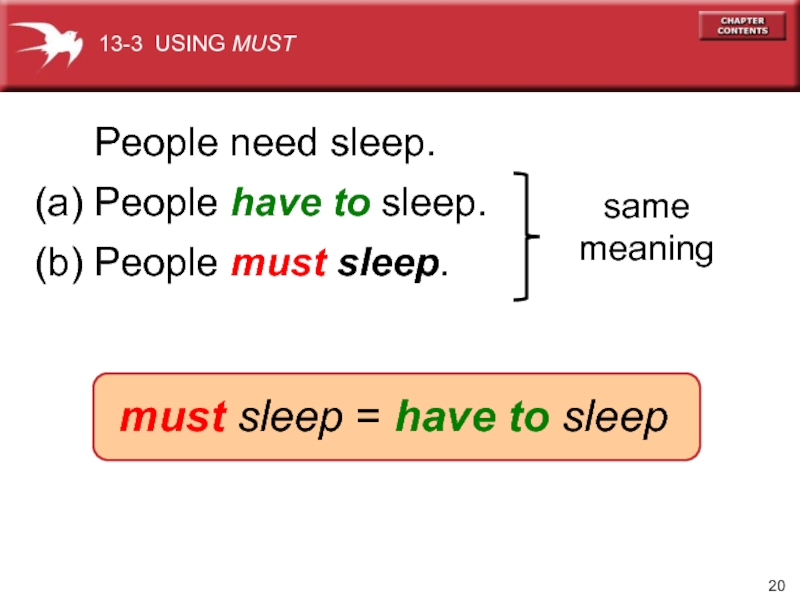 13-3 USING MUST

CHAPTER CONTENTS

People need sleep.

(a) People have to sleep.

(b) People must sleep.

same meaning

must sleep = have to sleep

20